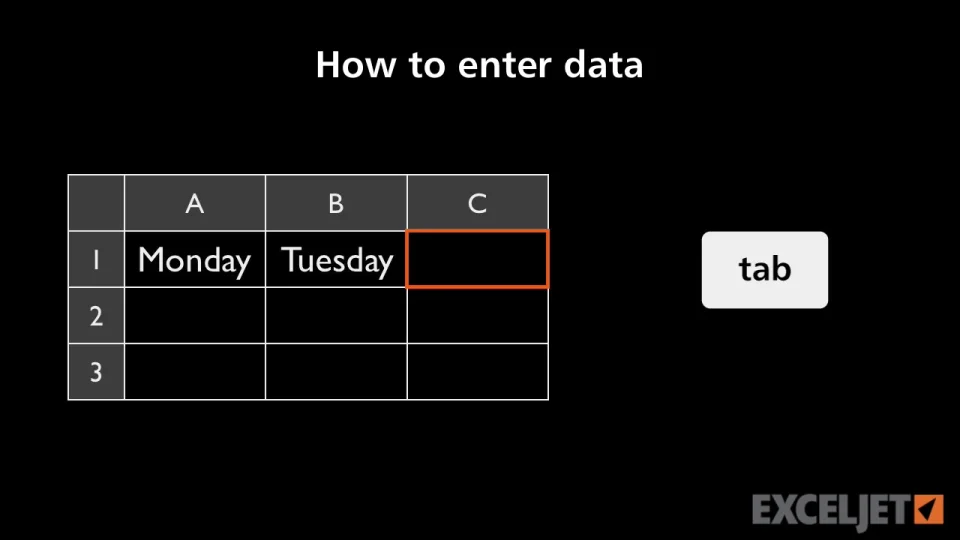 How to enter data

|   | A | B | C |
|---|---|---|---|
| 1 | Monday | Tuesday |  |
| 2 |  |  |  |
| 3 |  |  |  |

tab

EXCELJET